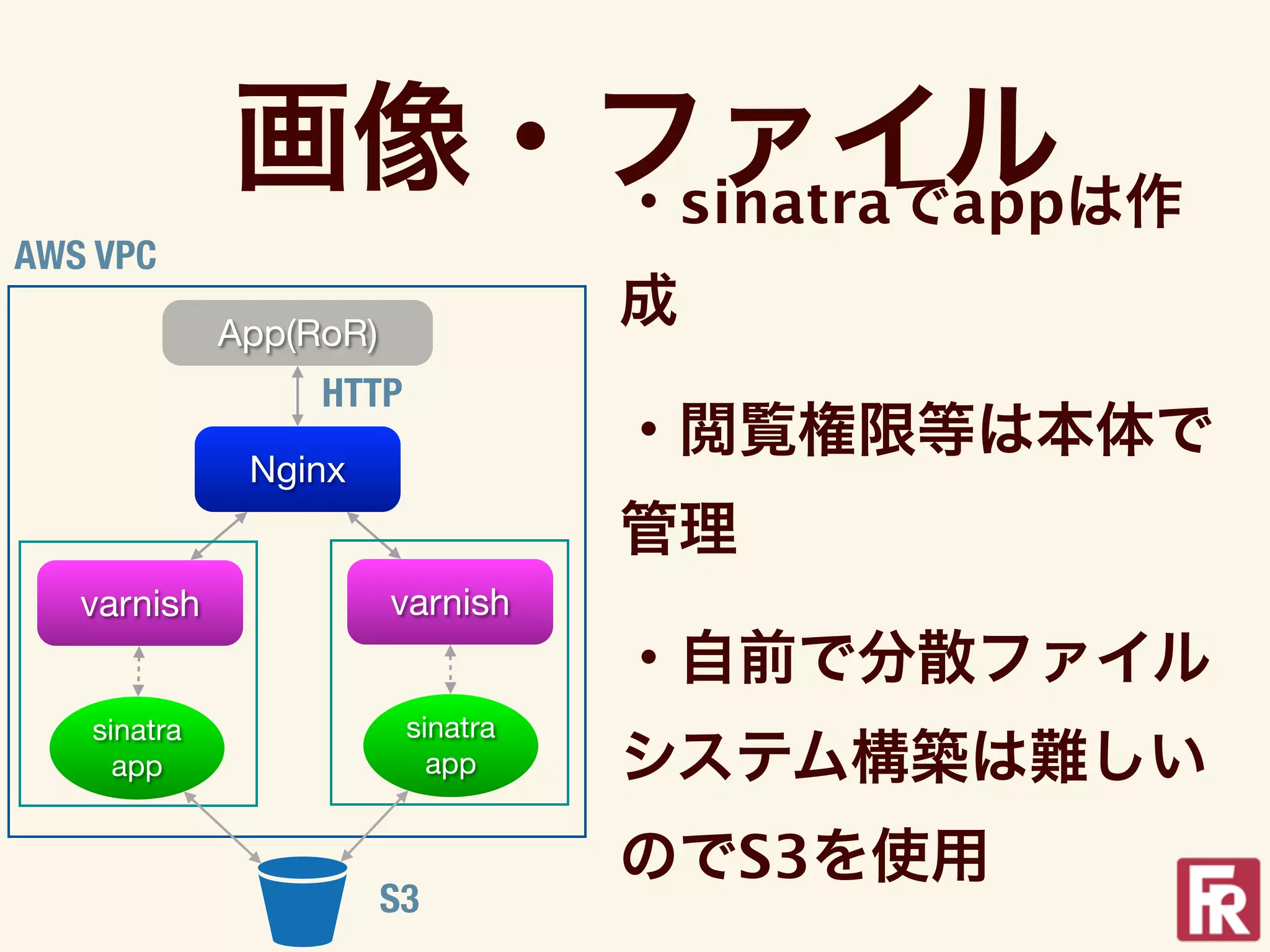 画像・ファイル

AWS VPC

App(RoR)

HTTP

Nginx

varnish

varnish

sinatra app

sinatra app

S3

・sinatraでappは作成

・閲覧権限等は本体で管理

・自前で分散ファイルシステム構築は難しいのでS3を使用

FR